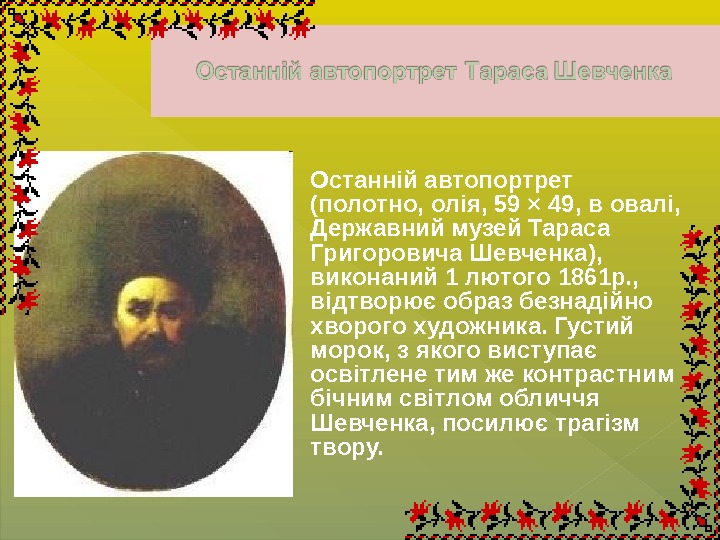 Останній автопортрет Тараса Шевченка

Останній автопортрет (полотно, олія, 59 × 49, в овалі, Державний музей Тараса Григоровича Шевченка), виконаний 1 лютого 1861р., відтворює образ безнадійно хворого художника. Густий морок, з якого виступає освітлене тим же контрастним бічним світлом обличчя Шевченка, посилює трагізм твору.